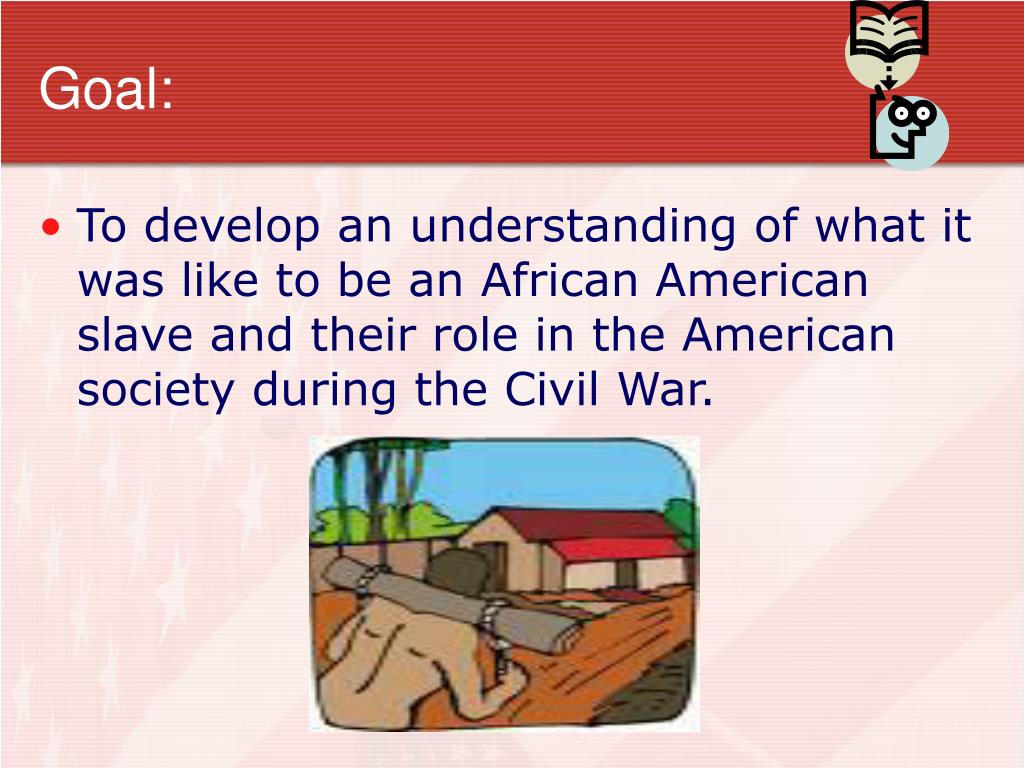 Goal:

• To develop an understanding of what it was like to be an African American slave and their role in the American society during the Civil War.